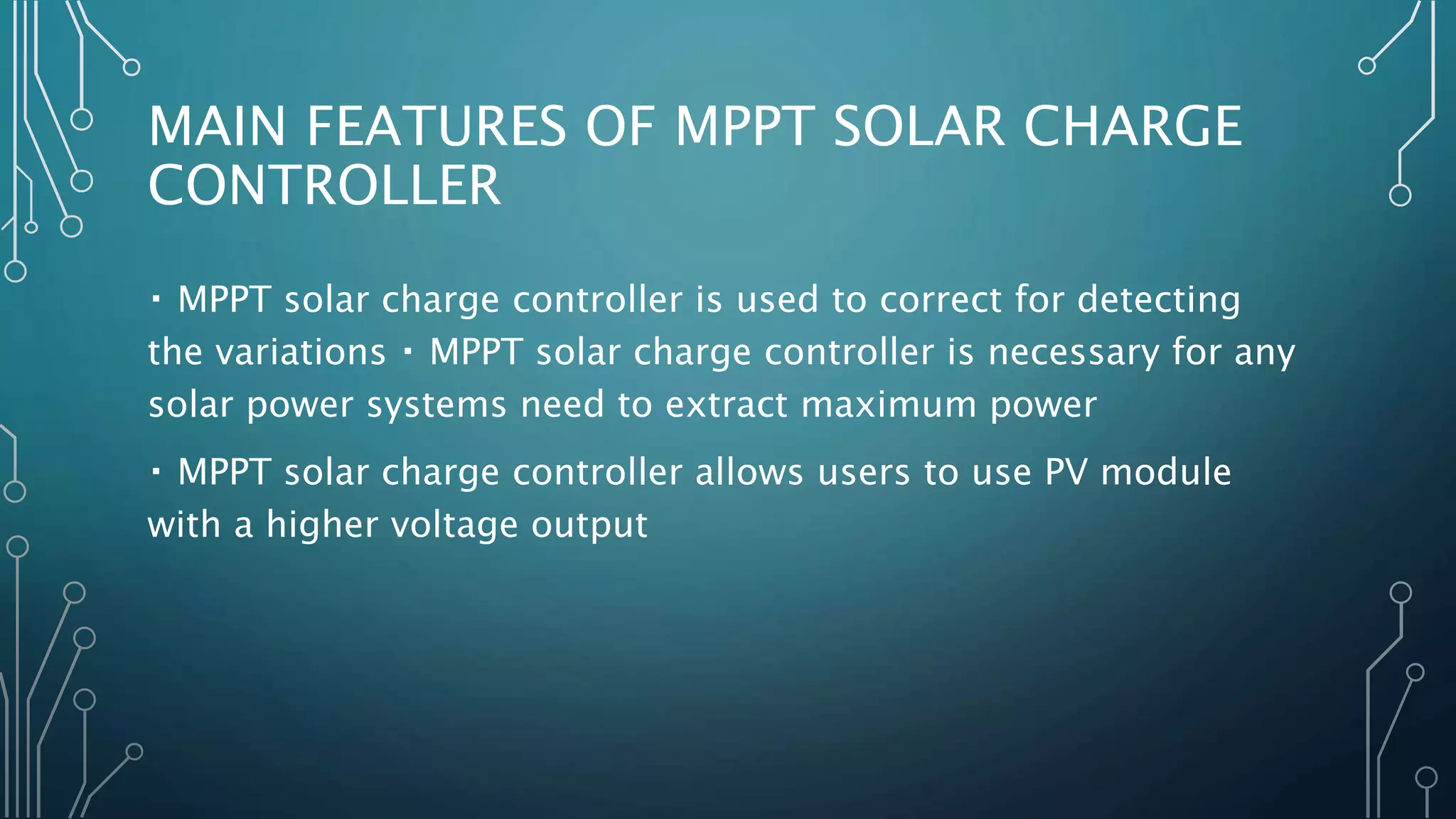 MAIN FEATURES OF MPPT SOLAR CHARGE CONTROLLER

▪ MPPT solar charge controller is used to correct for detecting the variations ▪ MPPT solar charge controller is necessary for any solar power systems need to extract maximum power

▪ MPPT solar charge controller allows users to use PV module with a higher voltage output